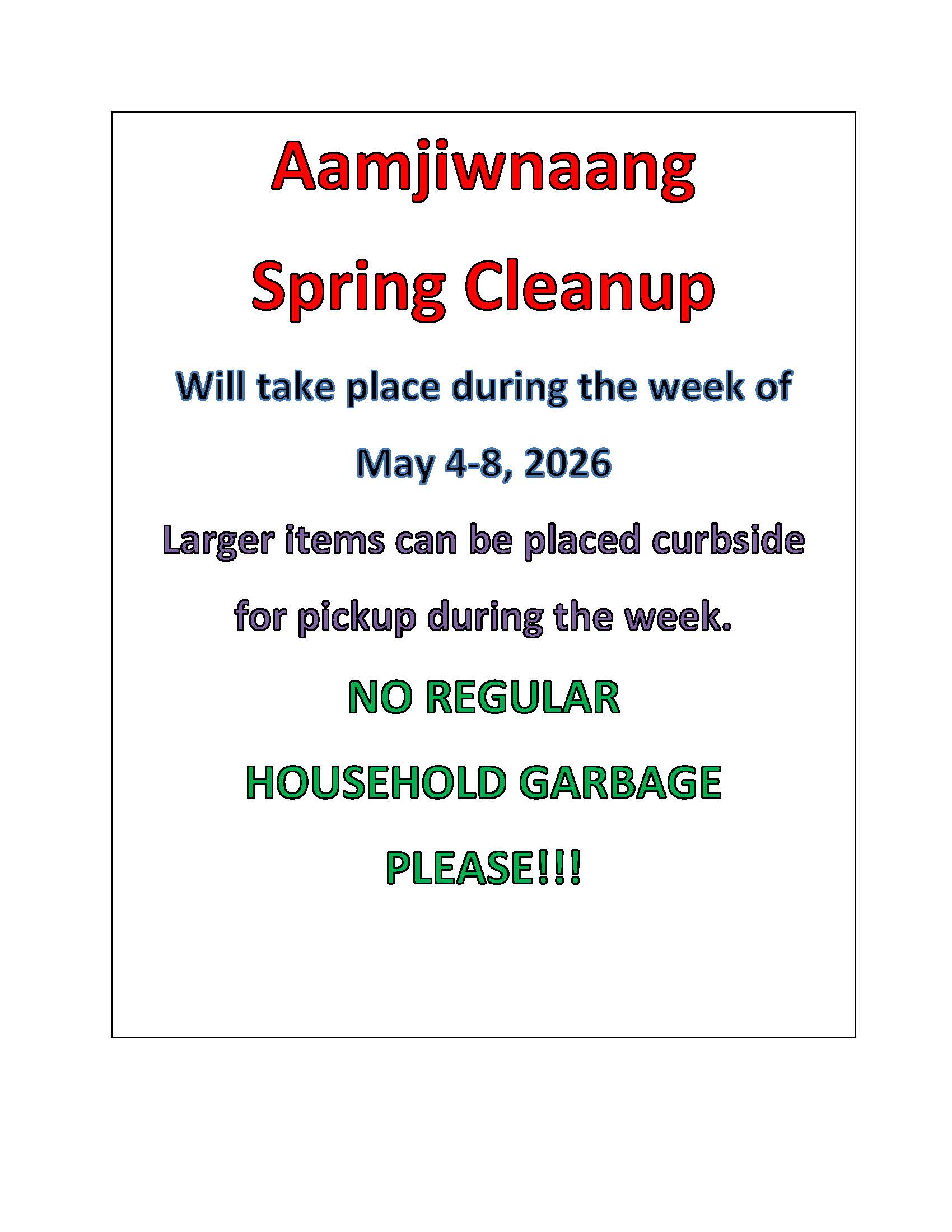 Aamjiwnaang

Spring Cleanup

Will take place during the week of

May 4-8, 2026

Larger items can be placed curbside for pickup during the week.

NO REGULAR

HOUSEHOLD GARBAGE

PLEASE!!!